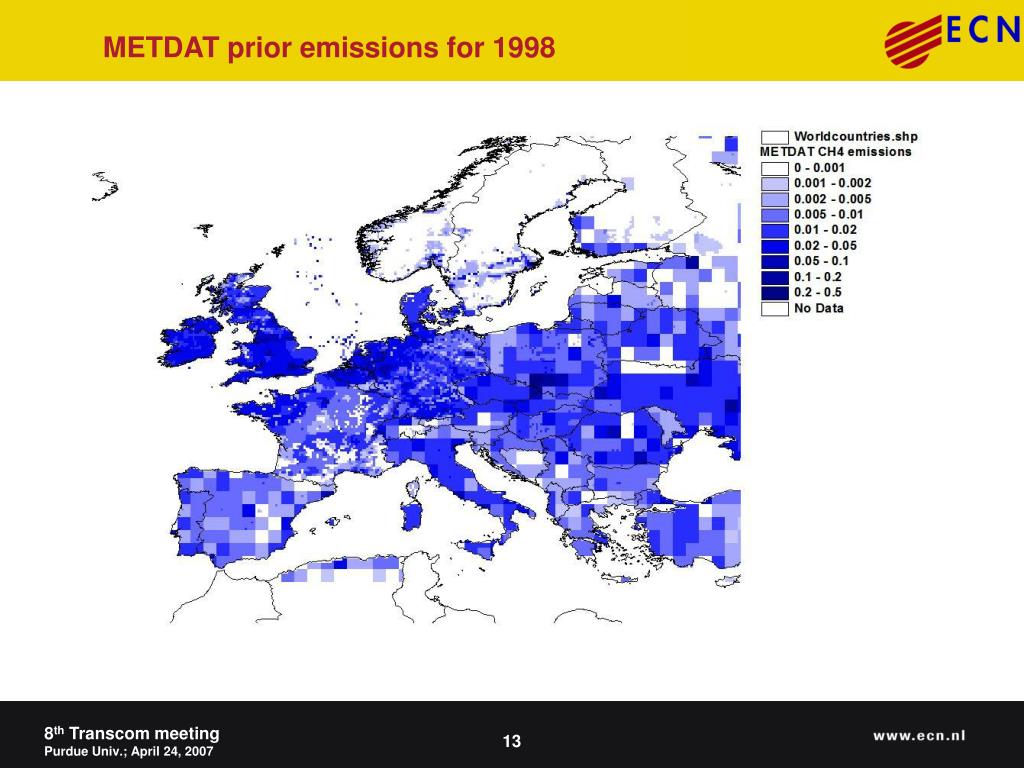 METDAT prior emissions for 1998

ECN

Worldcountries.shp
METDAT CH4 emissions
0 - 0.001
0.001 - 0.002
0.002 - 0.005
0.005 - 0.01
0.01 - 0.02
0.02 - 0.05
0.05 - 0.1
0.1 - 0.2
0.2 - 0.5
No Data

$8^{th}$ Transcom meeting
Purdue Univ.; April 24, 2007

13

www.ecn.nl